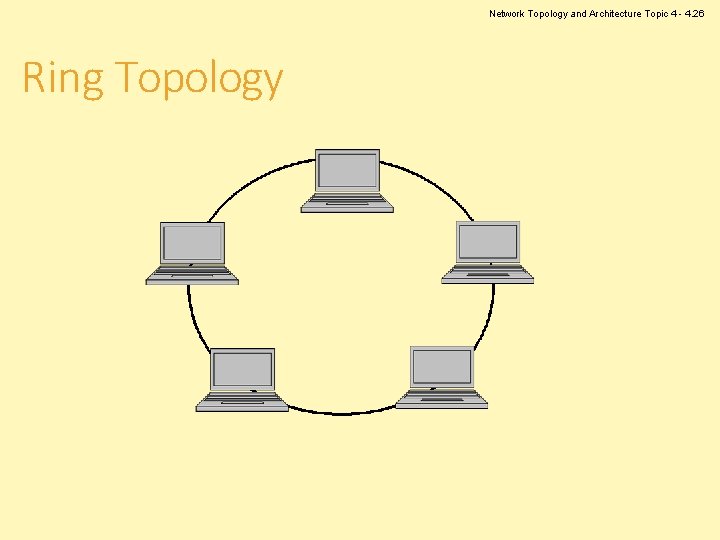 Network Topology and Architecture Topic 4 - 4.26

Ring Topology